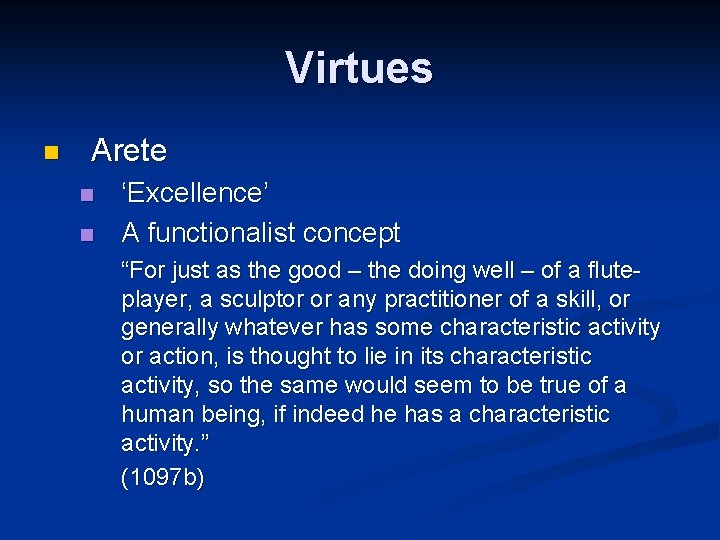 Virtues

Arete

‘Excellence’

A functionalist concept

“For just as the good – the doing well – of a flute-player, a sculptor or any practitioner of a skill, or generally whatever has some characteristic activity or action, is thought to lie in its characteristic activity, so the same would seem to be true of a human being, if indeed he has a characteristic activity.”

(1097b)